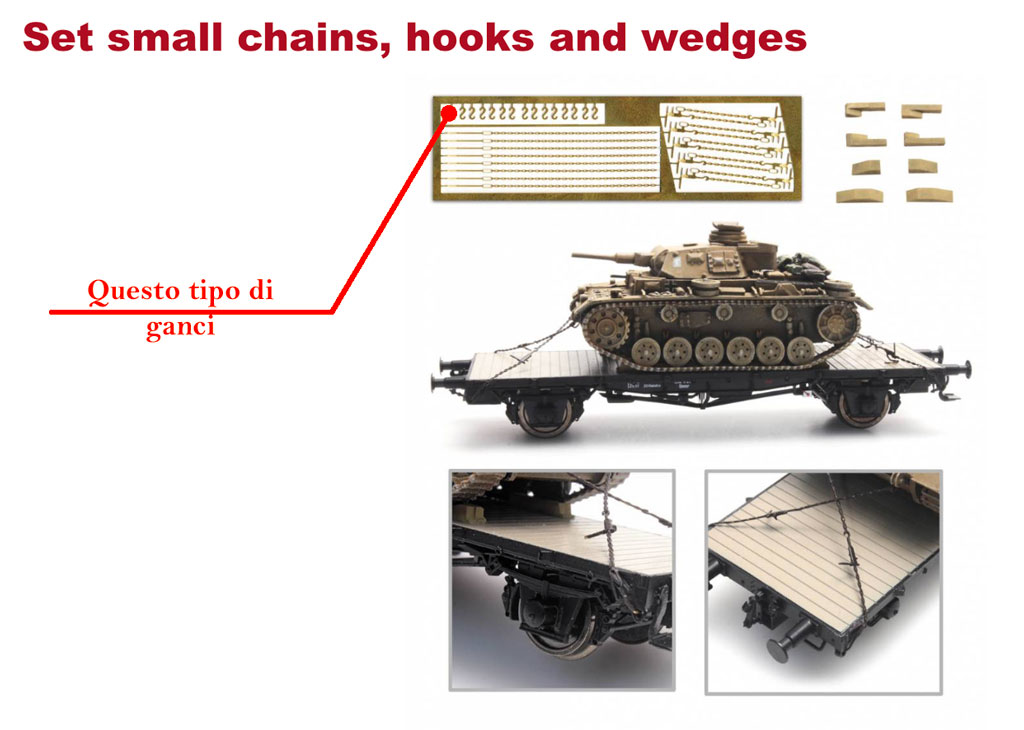 Set small chains, hooks and wedges

Questo tipo di ganci